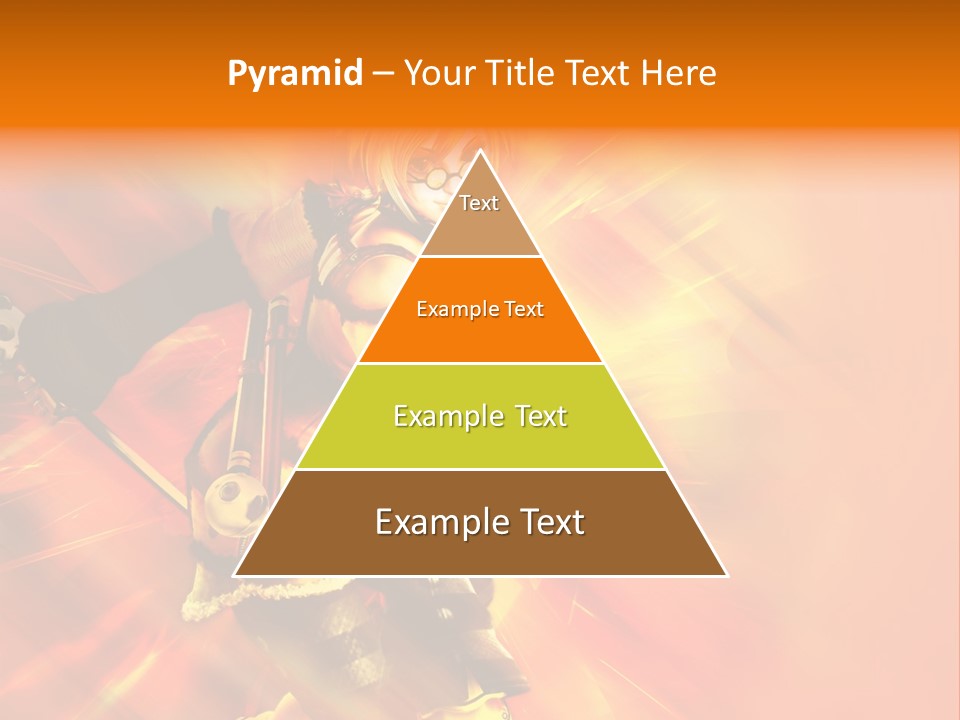 Pyramid – Your Title Text Here

Text

Example Text

Example Text

Example Text